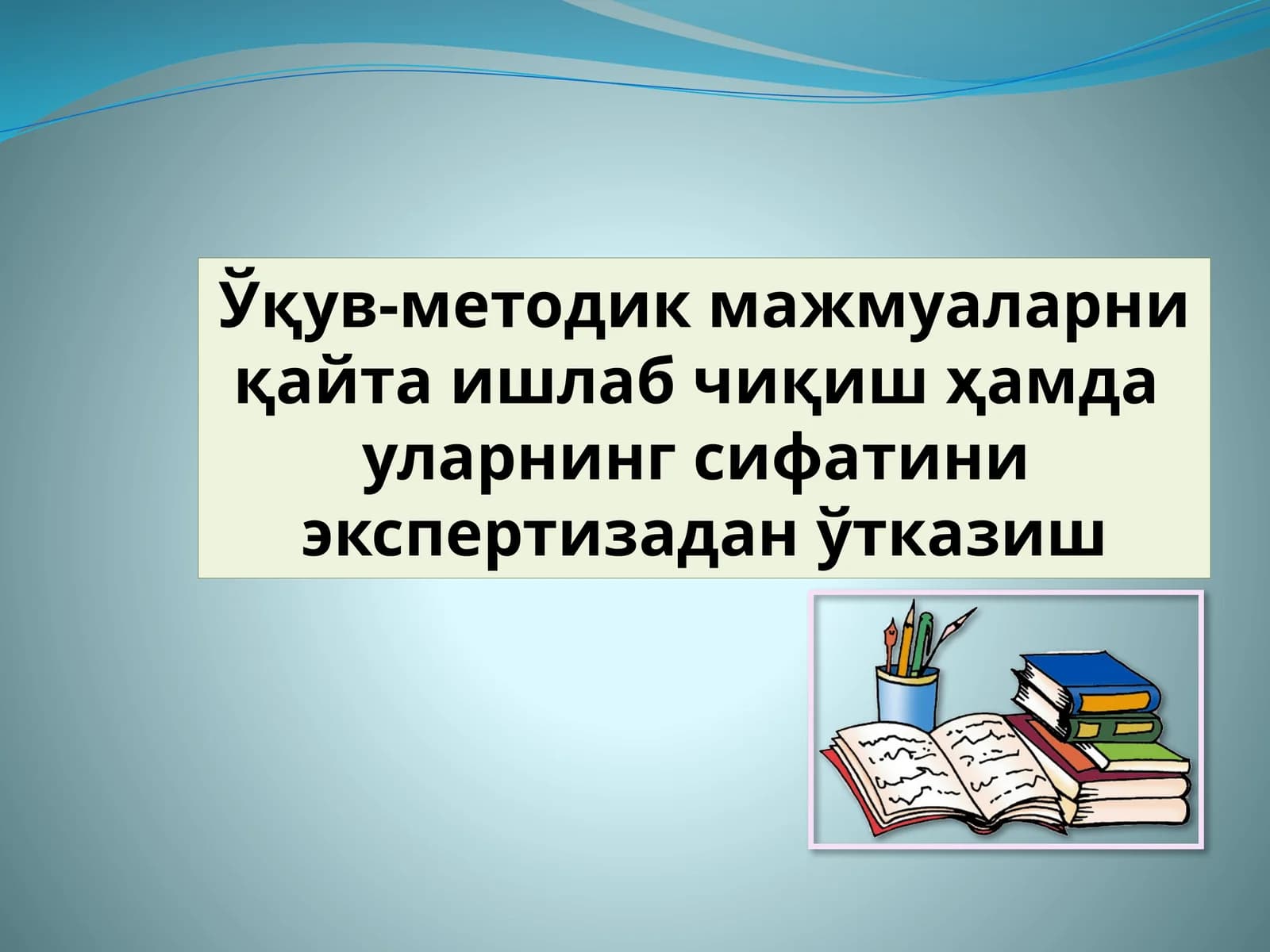 Ўқув-методик мажмуаларни қайта ишлаб чиқиш ҳамда уларнинг сифатини экспертизадан ўтказиш